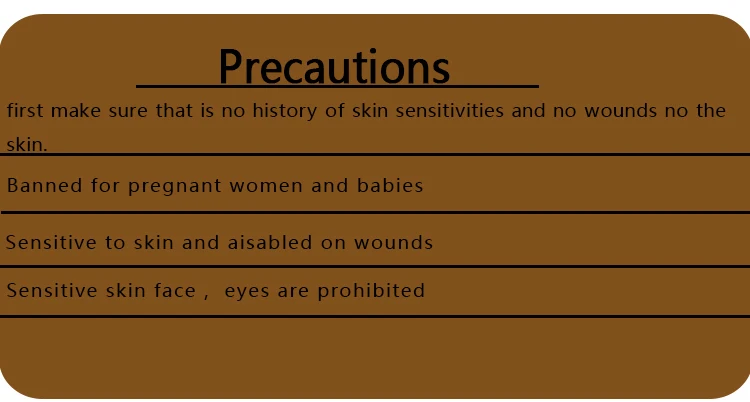 Precautions

first make sure that is no history of skin sensitivities and no wounds no the skin.

Banned for pregnant women and babies

Sensitive to skin and aisabled on wounds

Sensitive skin face , eyes are prohibited